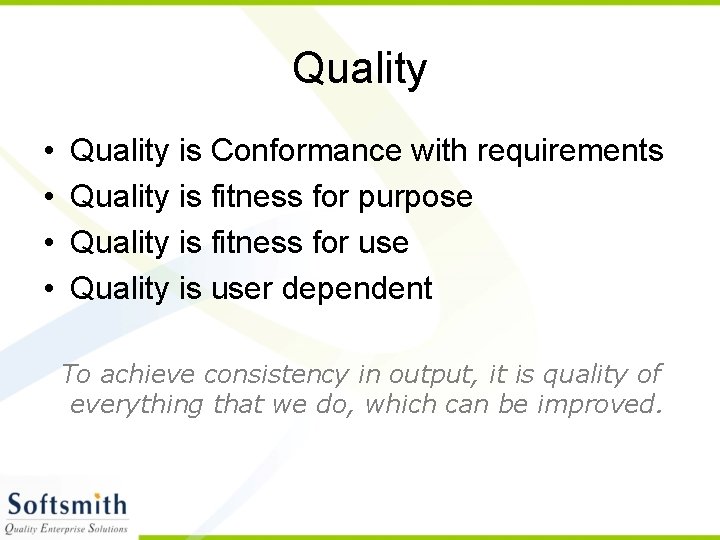 Quality

• Quality is Conformance with requirements
• Quality is fitness for purpose
• Quality is fitness for use
• Quality is user dependent

To achieve consistency in output, it is quality of everything that we do, which can be improved.

Softsmith
Quality Enterprise Solutions